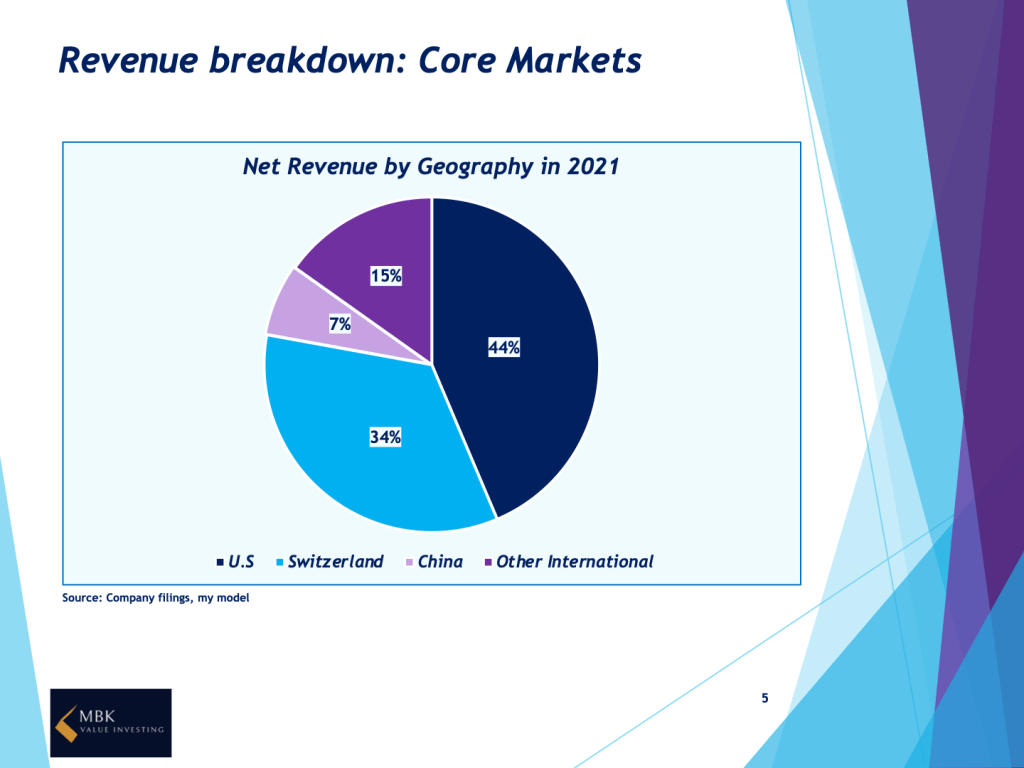 Revenue breakdown: Core Markets

Net Revenue by Geography in 2021

15%

7%

44%

34%

U.S Switzerland China Other International

Source: Company filings, my model

MBK VALUE INVESTING

5